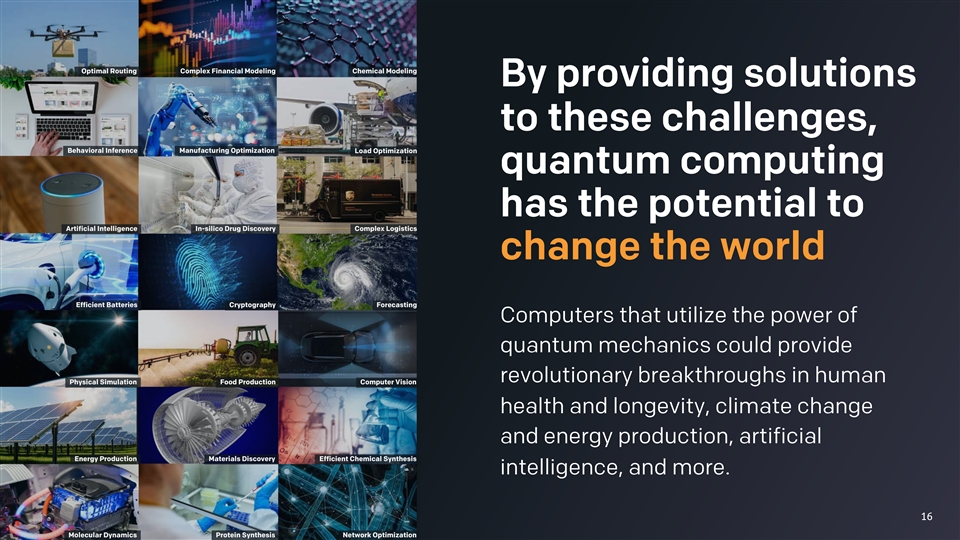 Optimal Routing
Complex Financial Modeling
Chemical Modeling
Behavioral Inference
Manufacturing Optimization
Load Optimization
Artificial Intelligence
In-silico Drug Discovery
Complex Logistics
Efficient Batteries
Cryptography
Forecasting
Physical Simulation
Food Production
Computer Vision
Energy Production
Materials Discovery
Efficient Chemical Synthesis
Molecular Dynamics
Protein Synthesis
Network Optimization

By providing solutions to these challenges, quantum computing has the potential to change the world

Computers that utilize the power of quantum mechanics could provide revolutionary breakthroughs in human health and longevity, climate change and energy production, artificial intelligence, and more.

16